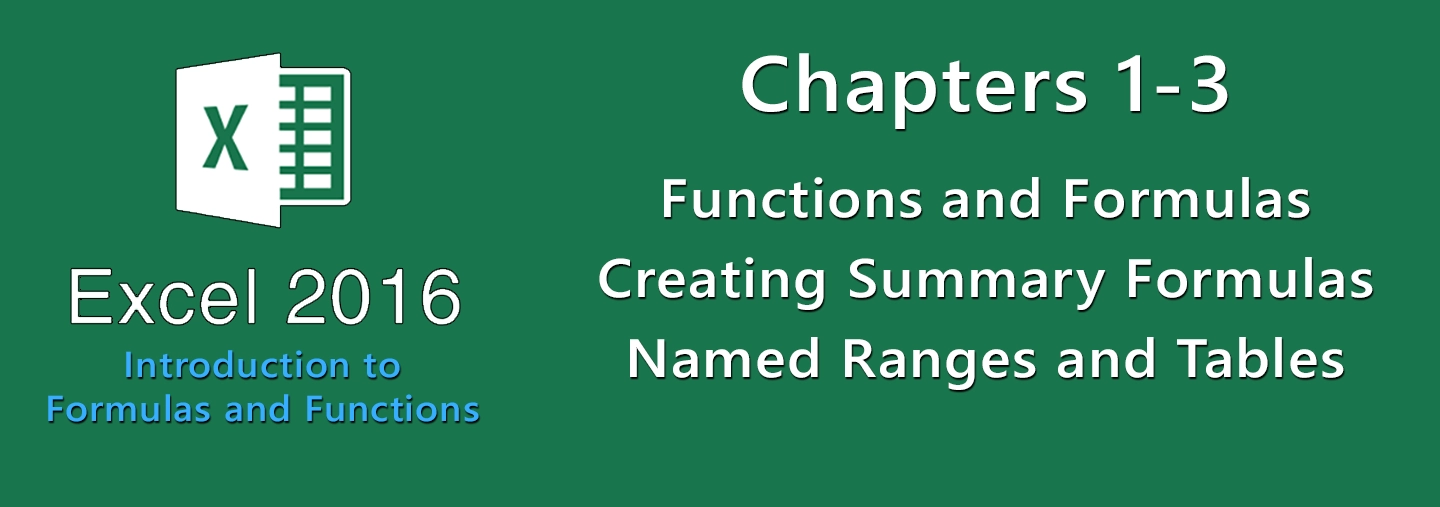 X

Excel 2016

Introduction to Formulas and Functions

Chapters 1-3

Functions and Formulas
Creating Summary Formulas
Named Ranges and Tables